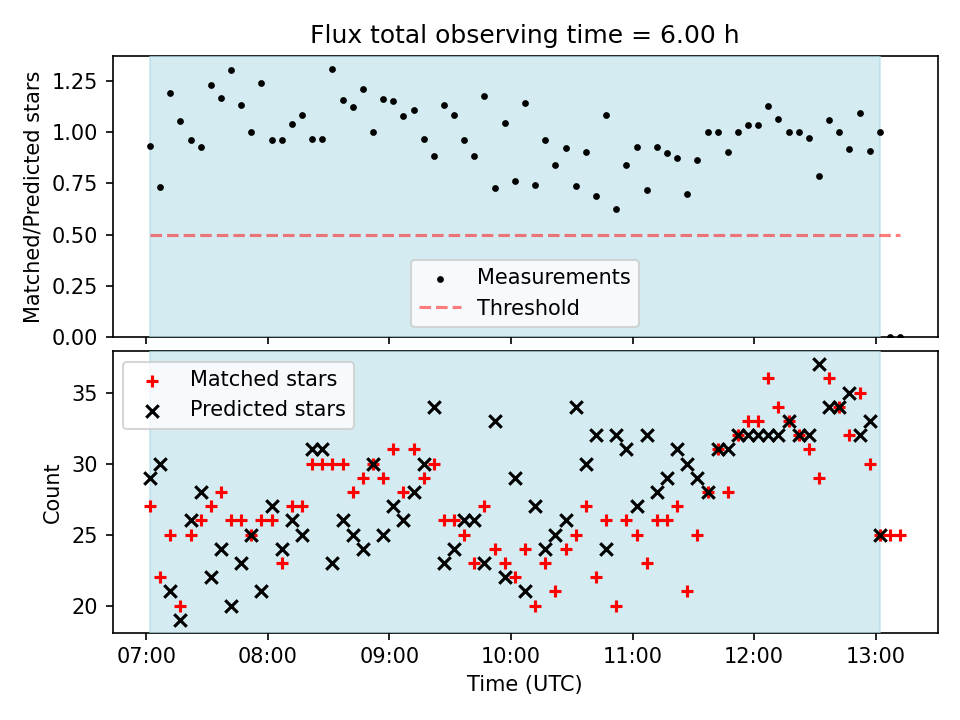 Flux total observing time = 6.00 h

Matched/Predicted stars

1.25
1.00
0.75
0.50
0.25
0.00

Measurements
Threshold

Matched stars
Predicted stars

Count

35
30
25
20

07:00
08:00
09:00
10:00
11:00
12:00
13:00

Time (UTC)